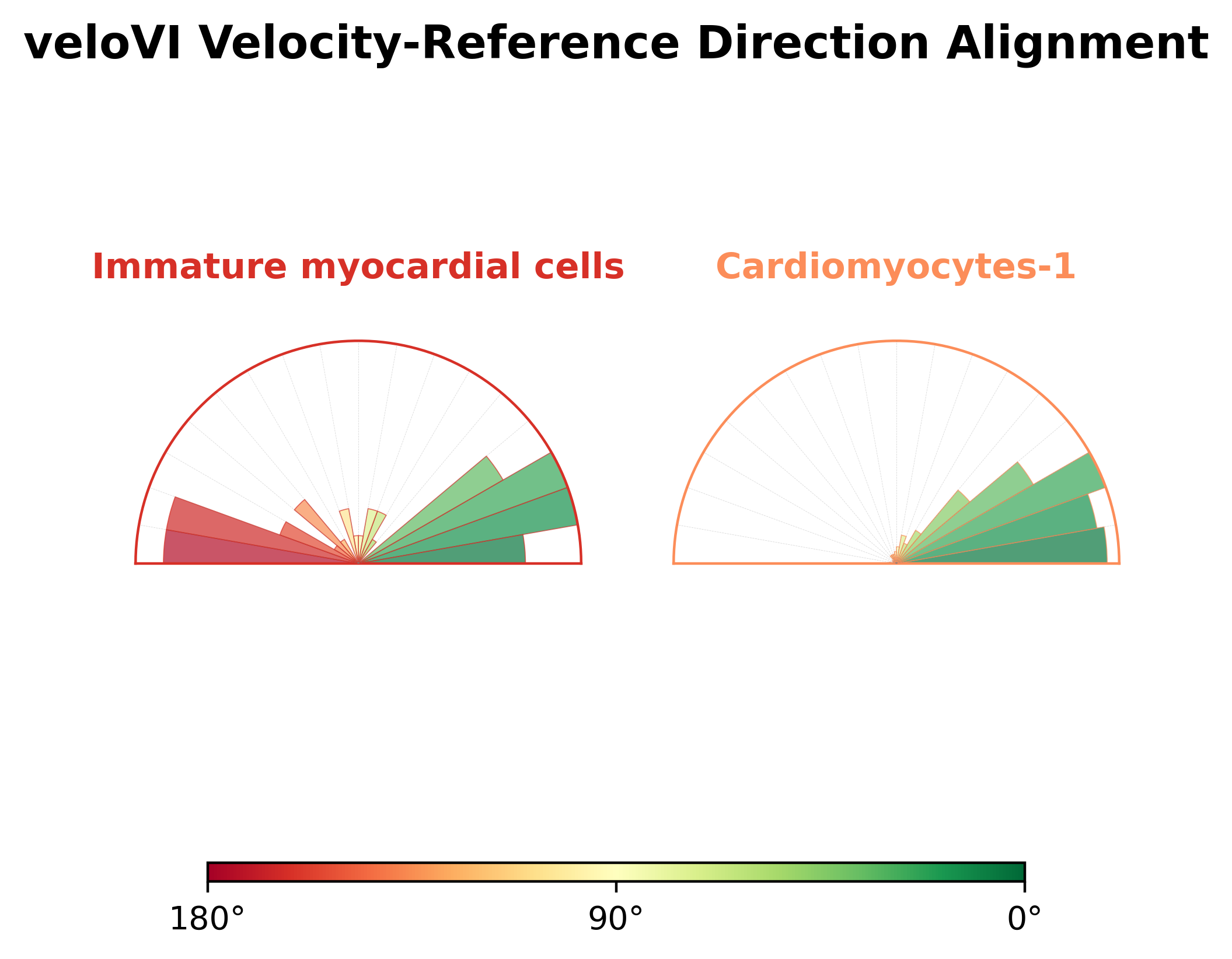 veloVI Velocity-Reference Direction Alignment

Immature myocardial cells

Cardiomyocytes-1

180°

90°

0°